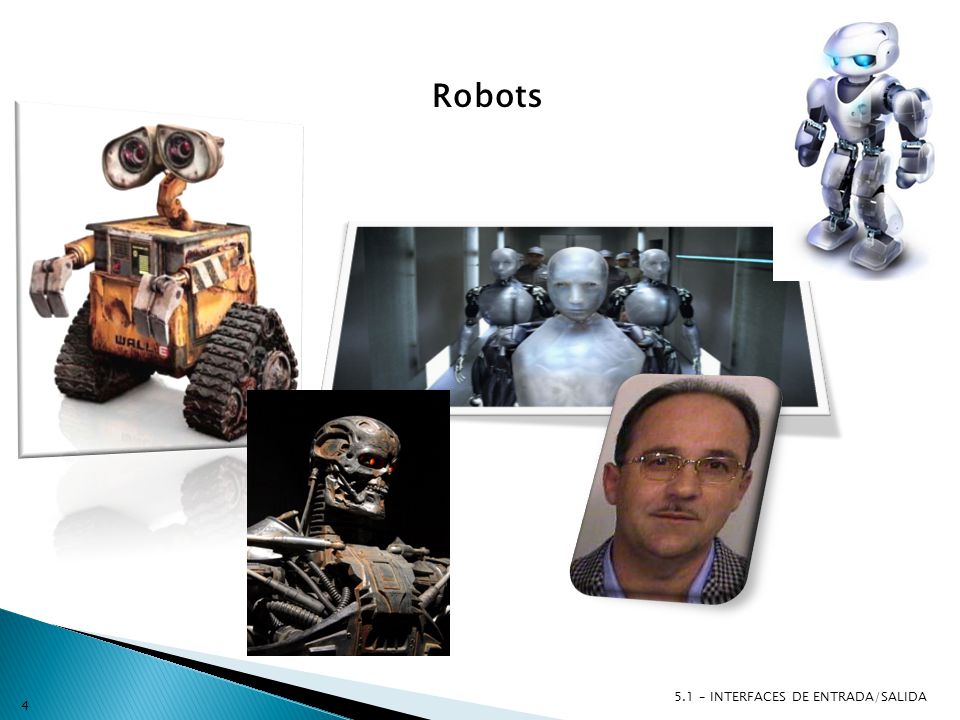 Robots

WALL·E

4

5.1 - INTERFACES DE ENTRADA/SALIDA